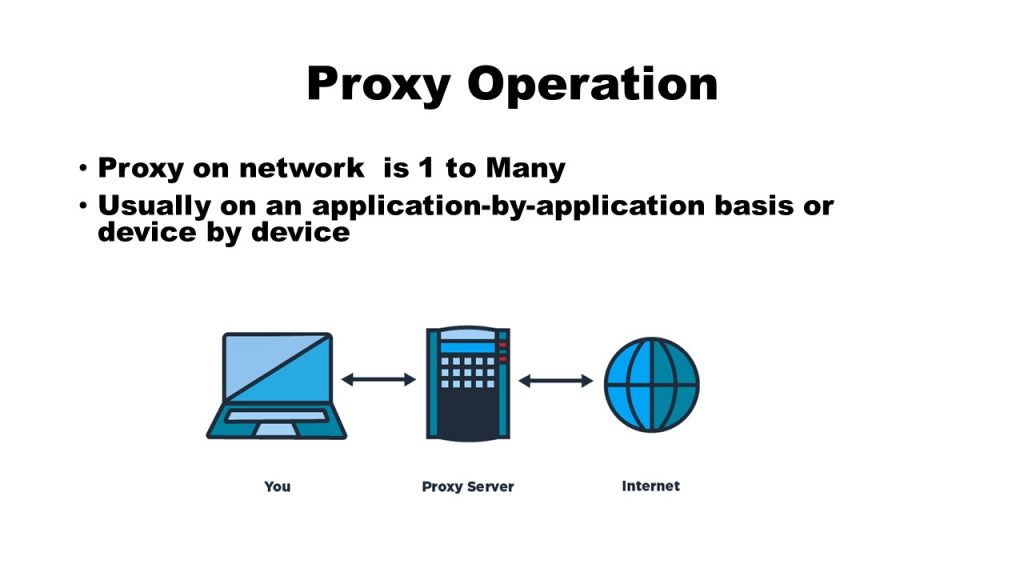 Proxy Operation

• Proxy on network  is 1 to Many
• Usually on an application-by-application basis or device by device

You

Proxy Server

Internet